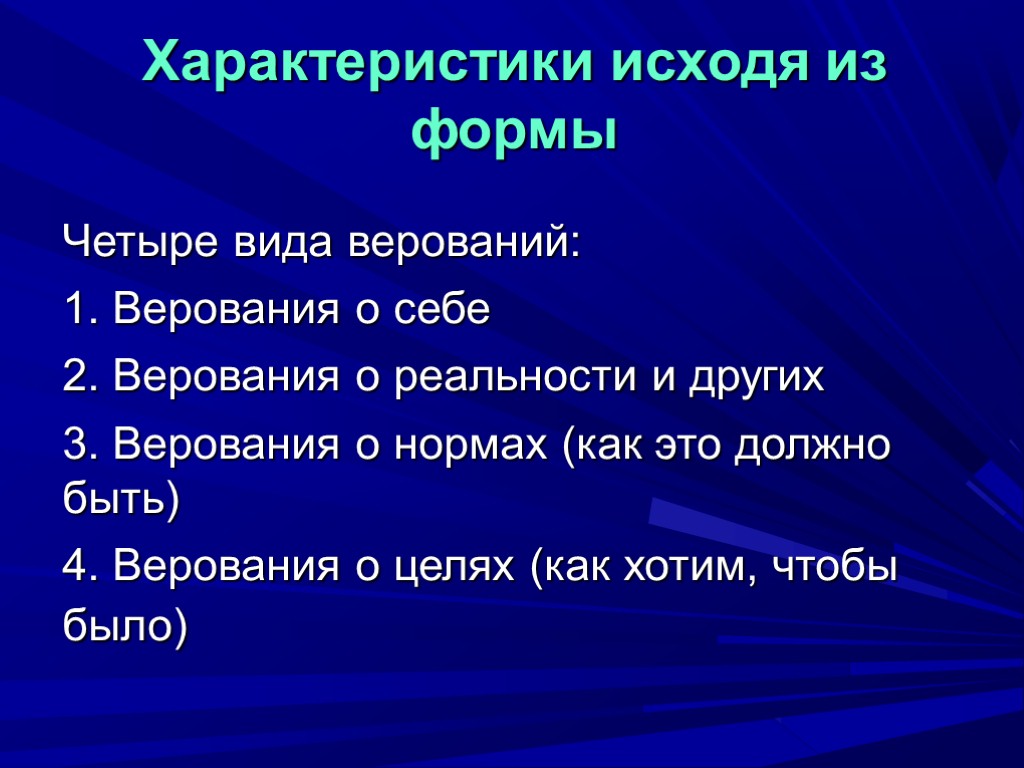 Характеристики исходя из формы

Четыре вида верований:

1. Верования о себе

2. Верования о реальности и других

3. Верования о нормах (как это должно быть)

4. Верования о целях (как хотим, чтобы было)